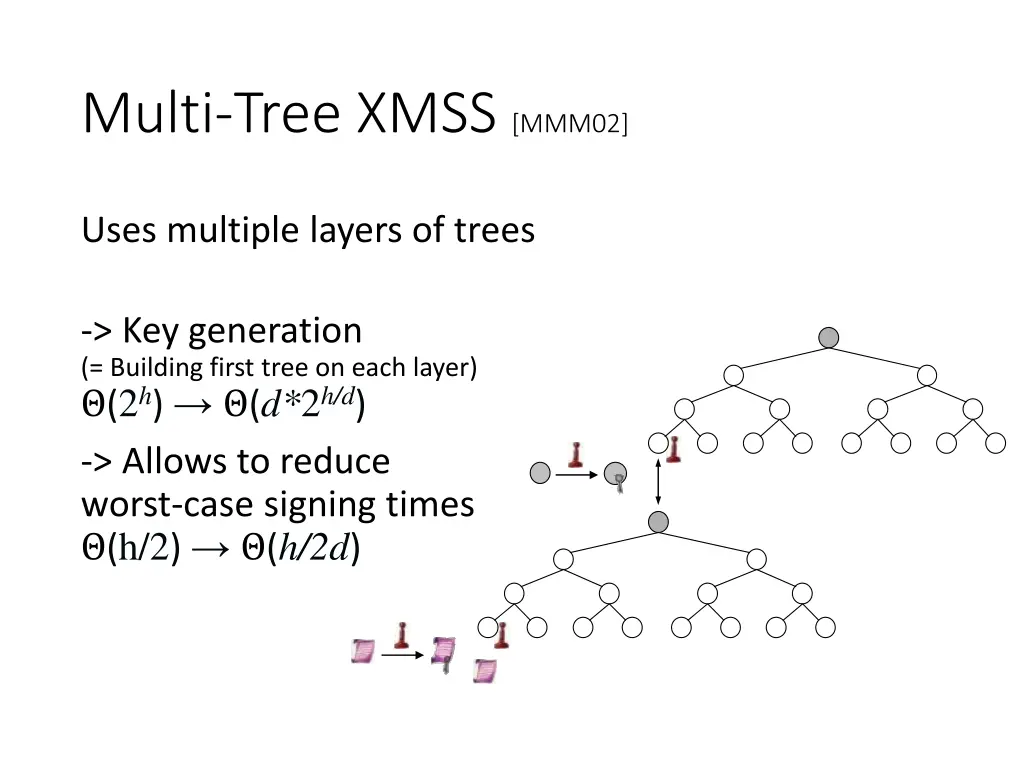 Multi-Tree XMSS [MMM02]

Uses multiple layers of trees

-> Key generation
(= Building first tree on each layer)
$\Theta(2^h) \rightarrow \Theta(d*2^{h/d})$

-> Allows to reduce worst-case signing times
$\Theta(h/2) \rightarrow \Theta(h/2d)$